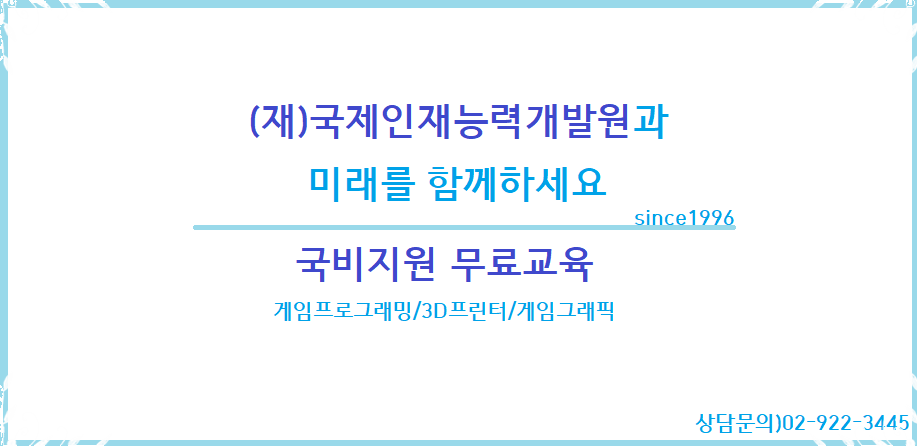 (재)국제인재능력개발원과
미래를 함께하세요
since1996
국비지원 무료교육
게임프로그래밍/3D프린터/게임그래픽
상담문의)02-922-3445